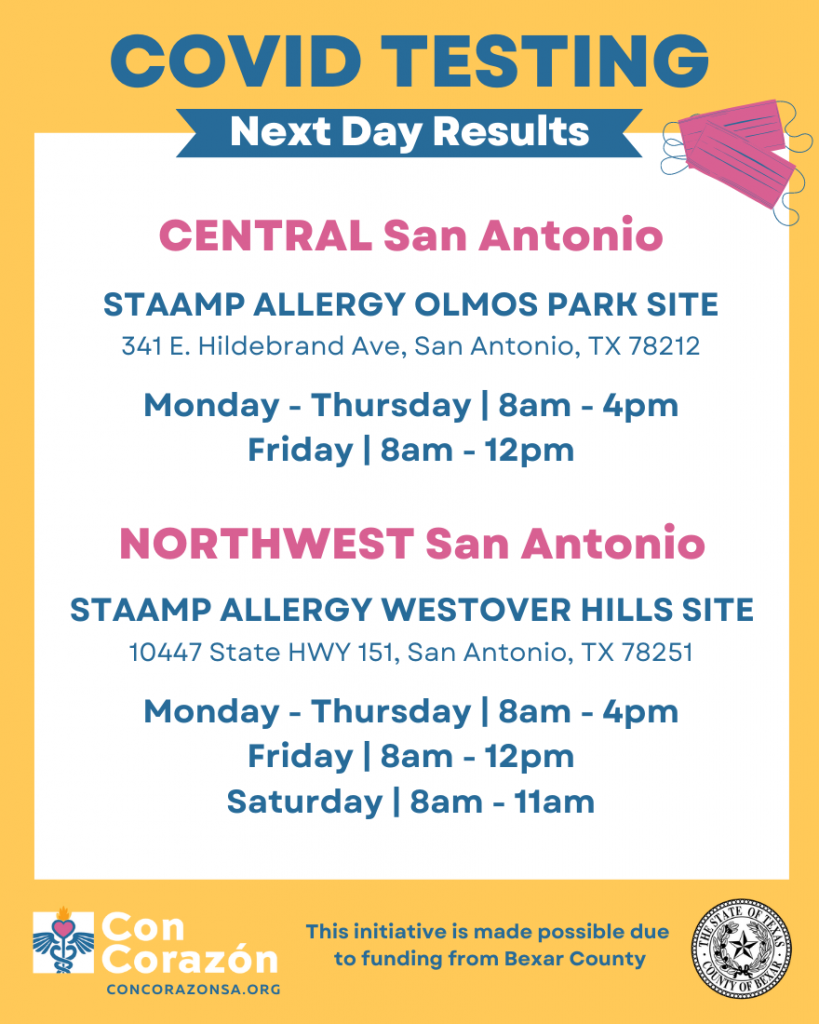 COVID TESTING

Next Day Results

CENTRAL San Antonio

STAAMP ALLERGY OLMOS PARK SITE
341 E. Hildebrand Ave, San Antonio, TX 78212

Monday - Thursday | 8am - 4pm
Friday | 8am - 12pm

NORTHWEST San Antonio

STAAMP ALLERGY WESTOVER HILLS SITE
10447 State HWY 151, San Antonio, TX 78251

Monday - Thursday | 8am - 4pm
Friday | 8am - 12pm
Saturday | 8am - 11am

Con Corazón
CONCORAZONSA.ORG

This initiative is made possible due to funding from Bexar County

THE STATE OF TEXAS
COUNTY OF BEXAR